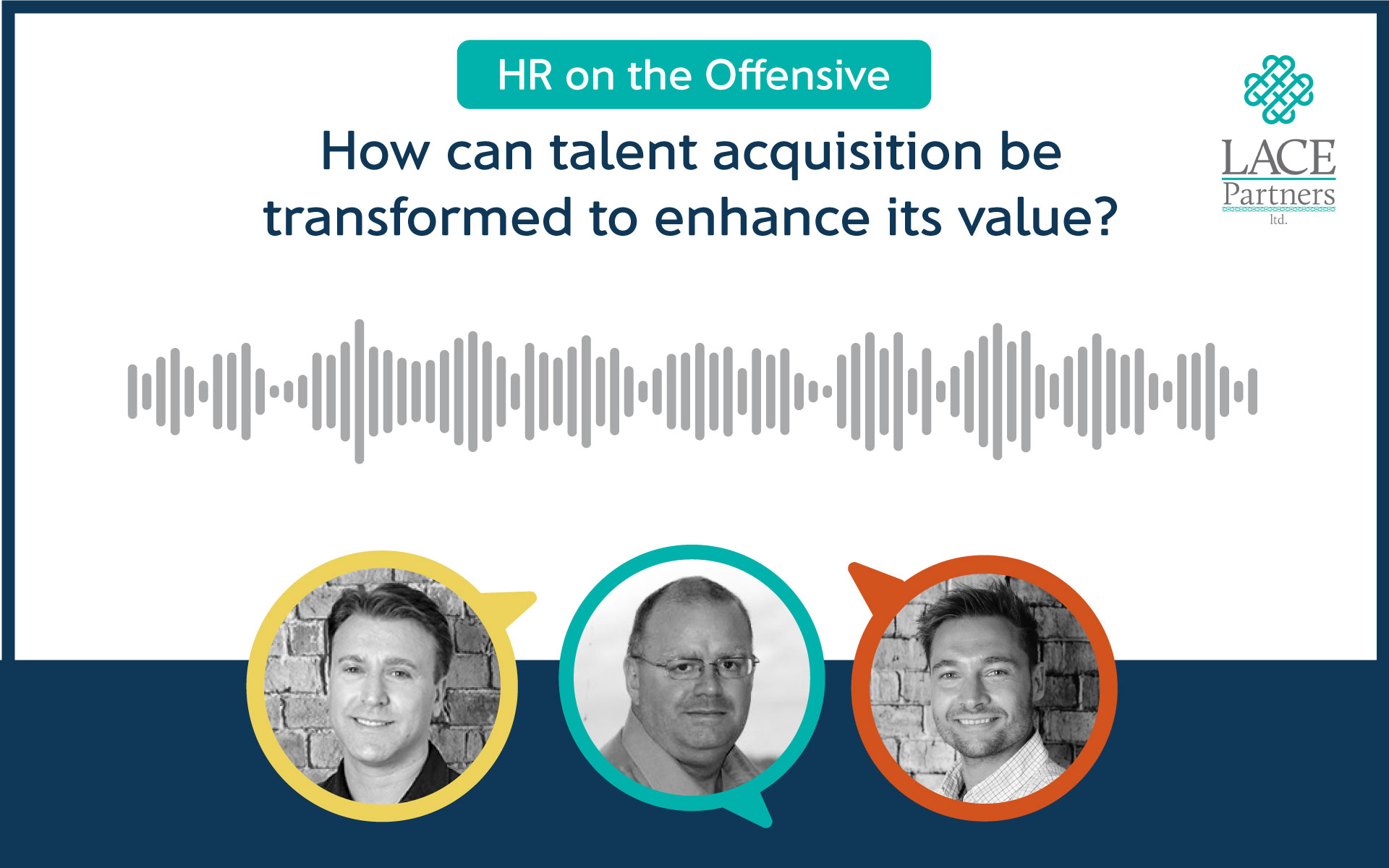 HR on the Offensive

How can talent acquisition be transformed to enhance its value?

LACE Partners ltd.